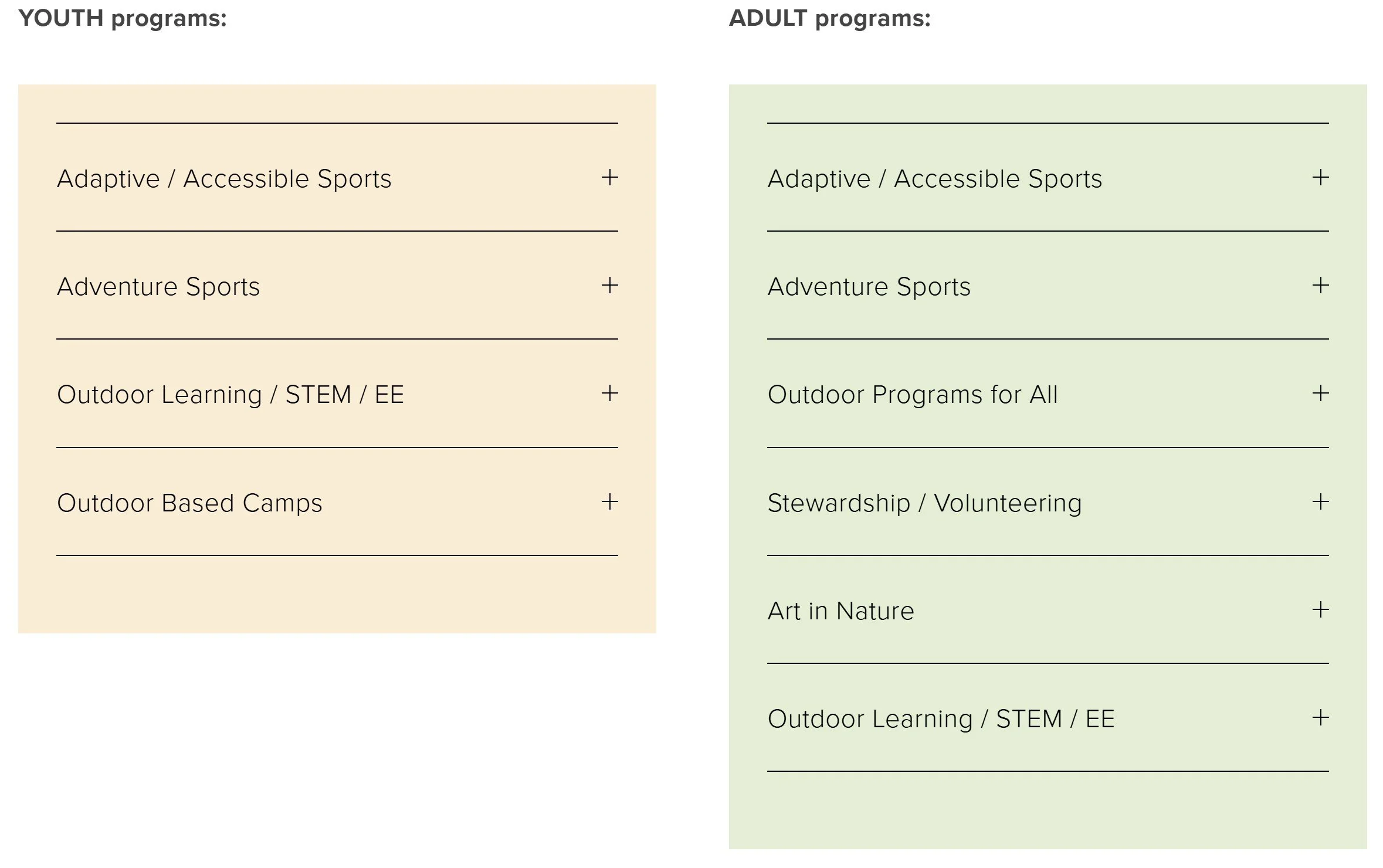 YOUTH programs:

Adaptive / Accessible Sports +

Adventure Sports +

Outdoor Learning / STEM / EE +

Outdoor Based Camps +

ADULT programs:

Adaptive / Accessible Sports +

Adventure Sports +

Outdoor Programs for All +

Stewardship / Volunteering +

Art in Nature +

Outdoor Learning / STEM / EE +